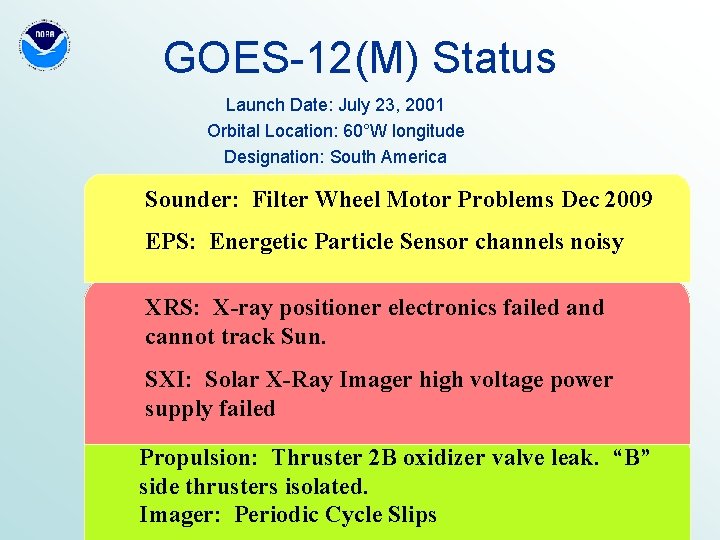 NOAA

GOES-12(M) Status

Launch Date: July 23, 2001

Orbital Location: 60°W longitude

Designation: South America

Sounder: Filter Wheel Motor Problems Dec 2009

EPS: Energetic Particle Sensor channels noisy

XRS: X-ray positioner electronics failed and cannot track Sun.

SXI: Solar X-Ray Imager high voltage power supply failed

Propulsion: Thruster 2B oxidizer valve leak. “B” side thrusters isolated.
Imager: Periodic Cycle Slips